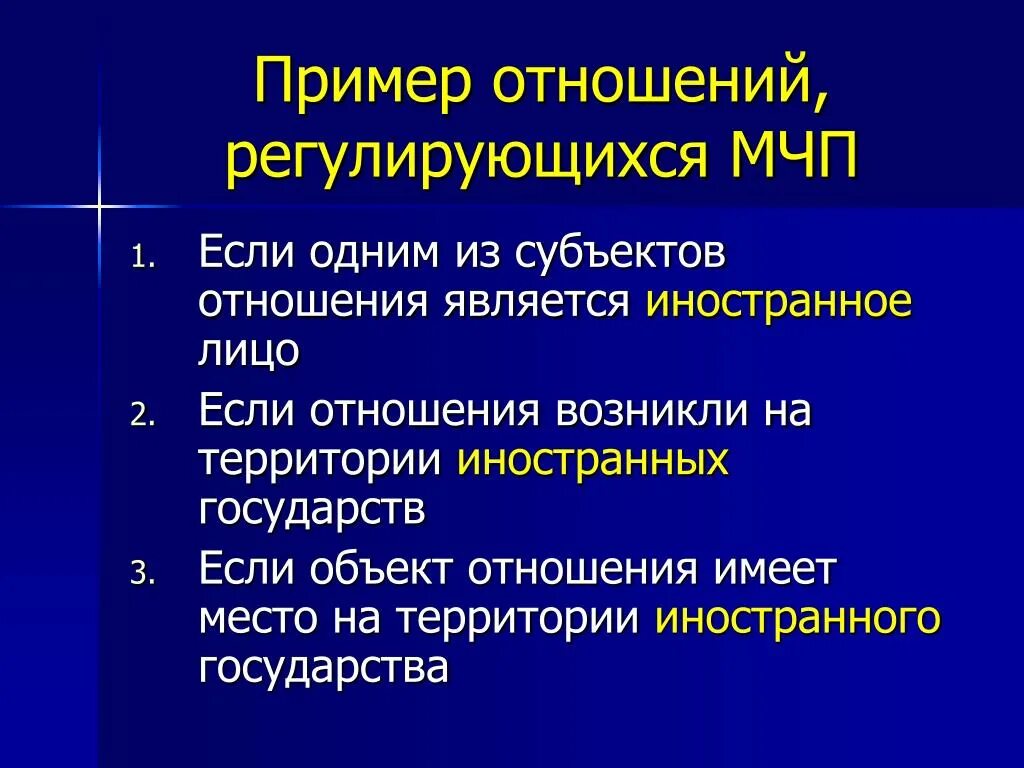 Пример отношений, регулирующихся МЧП

1. Если одним из субъектов отношения является иностранное лицо
2. Если отношения возникли на территории иностранных государств
3. Если объект отношения имеет место на территории иностранного государства